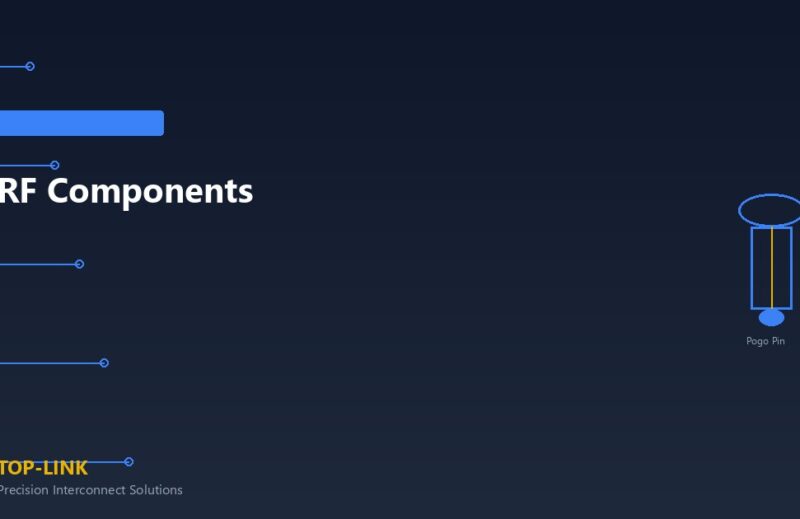 RF Components

Pogo Pin

TOP-LINK
Precision Interconnect Solutions